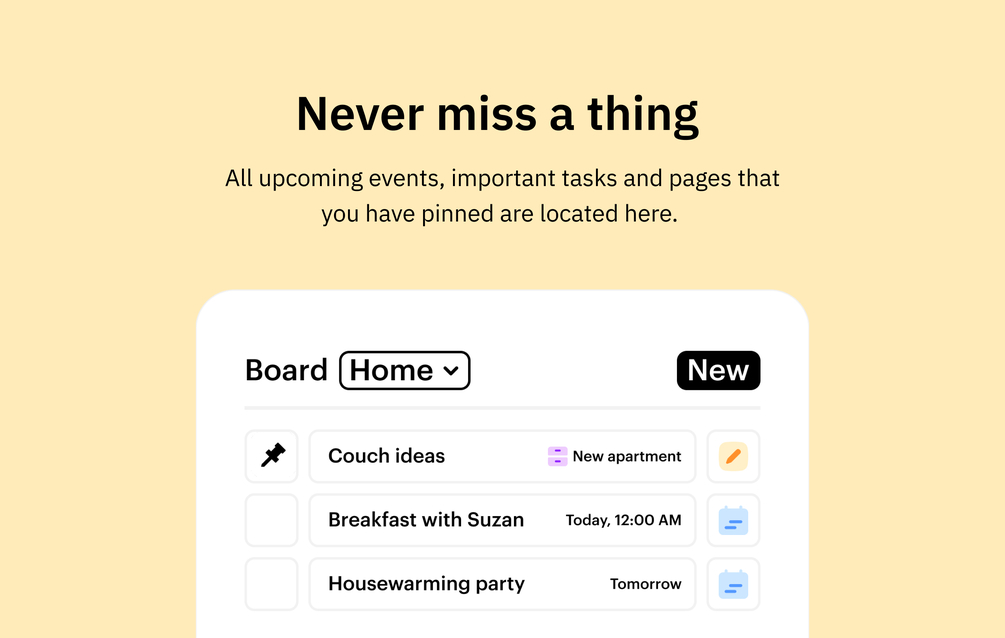 Never miss a thing

All upcoming events, important tasks and pages that you have pinned are located here.

Board Home

New

Couch ideas New apartment

Breakfast with Suzan Today, 12:00 AM

Housewarming party Tomorrow